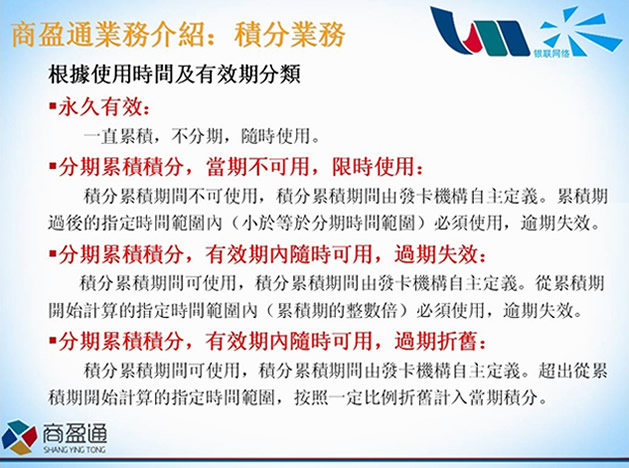 商盈通業務介紹：積分業務

银联网络

根據使用時間及有效期分類

▪永久有效：

一直累積，不分期，隨時使用。

▪分期累積積分，當期不可用，限時使用：

積分累積期間不可使用，積分累積期間由發卡機構自主定義。累積期過後的指定時間範圍內（小於等於分期時間範圍）必須使用，逾期失效。

▪分期累積積分，有效期內隨時可用，過期失效：

積分累積期間可使用，積分累積期間由發卡機構自主定義。從累積期開始計算的指定時間範圍內（累積期的整數倍）必須使用，逾期失效。

▪分期累積積分，有效期內隨時可用，過期折舊：

積分累積期間可使用，積分累積期間由發卡機構自主定義。超出從累積期開始計算的指定時間範圍，按照一定比例折舊計入當期積分。

商盈通
SHANG YING TONG